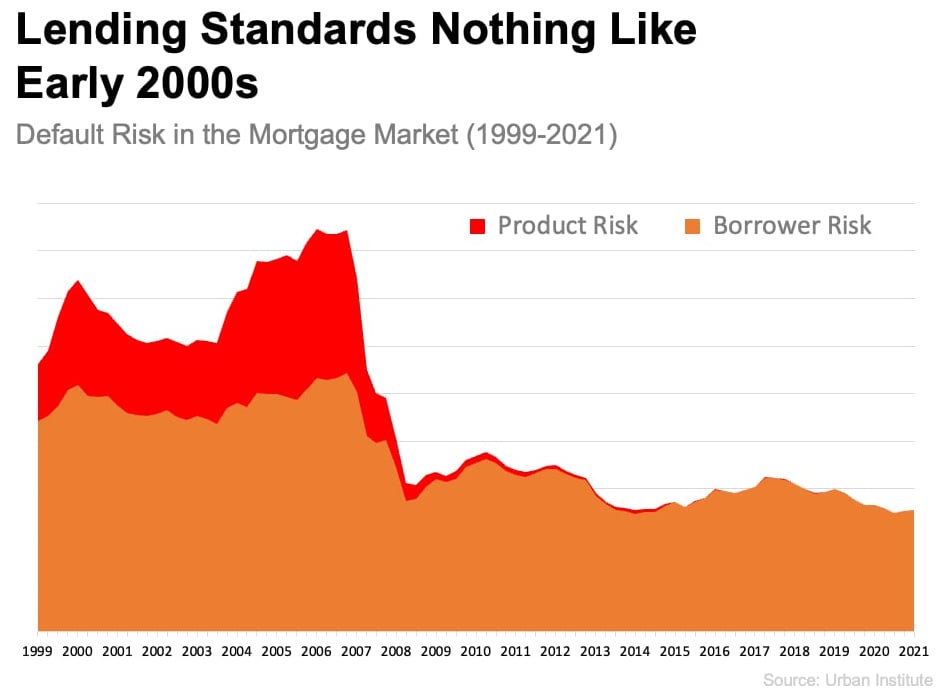 Lending Standards Nothing Like Early 2000s

Default Risk in the Mortgage Market (1999-2021)

Product Risk   Borrower Risk

1999 2000 2001 2002 2003 2004 2005 2006 2007 2008 2009 2010 2011 2012 2013 2014 2015 2016 2017 2018 2019 2020 2021

Source: Urban Institute